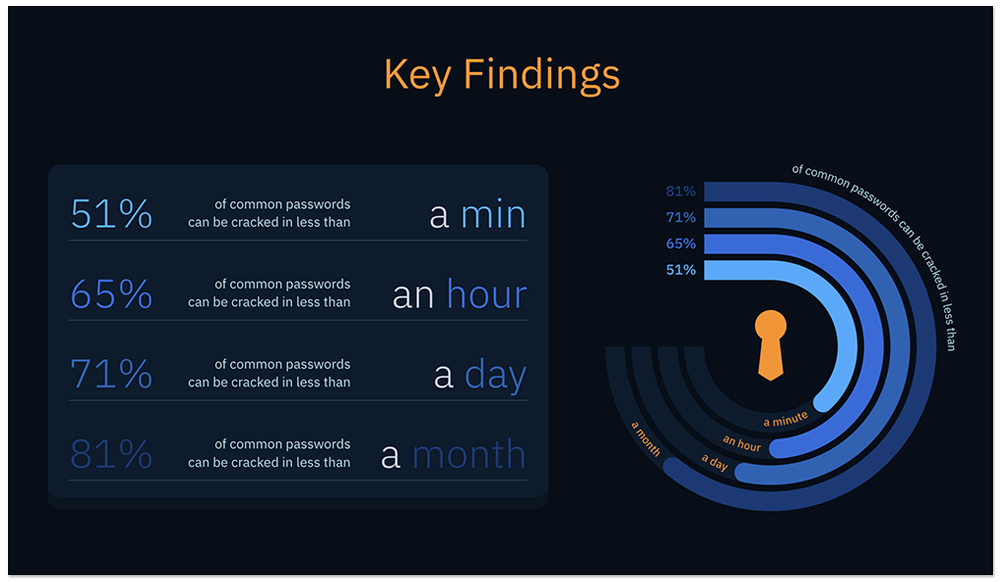 Key Findings

51% of common passwords can be cracked in less than a min

65% of common passwords can be cracked in less than an hour

71% of common passwords can be cracked in less than a day

81% of common passwords can be cracked in less than a month

81%
71%
65%
51%
of common passwords can be cracked in less than
a minute
an hour
a day
a month